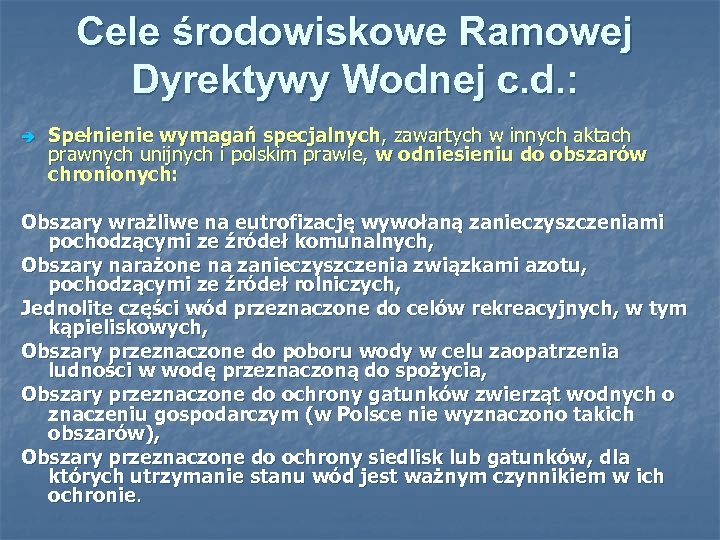 Cele środowiskowe Ramowej Dyrektywy Wodnej c.d.:

Spełnienie wymagań specjalnych, zawartych w innych aktach prawnych unijnych i polskim prawie, w odniesieniu do obszarów chronionych:

Obszary wrażliwe na eutrofizację wywołaną zanieczyszczeniami pochodzącymi ze źródeł komunalnych,
Obszary narażone na zanieczyszczenia związkami azotu, pochodzącymi ze źródeł rolniczych,
Jednolite części wód przeznaczone do celów rekreacyjnych, w tym kąpieliskowych,
Obszary przeznaczone do poboru wody w celu zaopatrzenia ludności w wodę przeznaczoną do spożycia,
Obszary przeznaczone do ochrony gatunków zwierząt wodnych o znaczeniu gospodarczym (w Polsce nie wyznaczono takich obszarów),
Obszary przeznaczone do ochrony siedlisk lub gatunków, dla których utrzymanie stanu wód jest ważnym czynnikiem w ich ochronie.